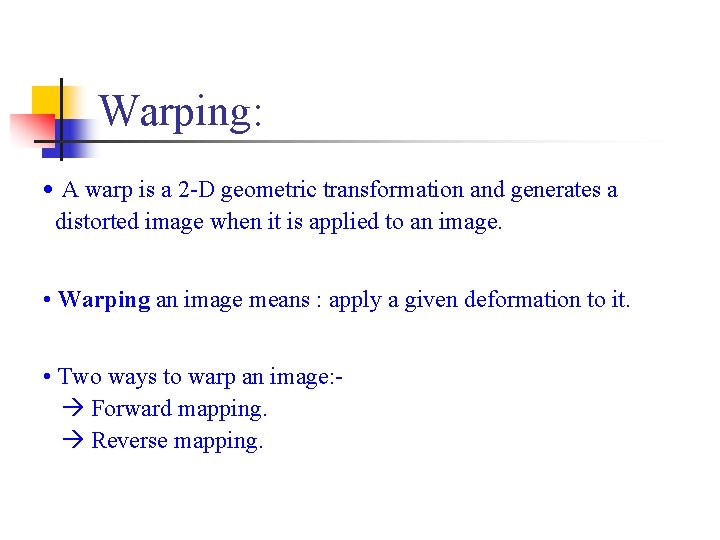 Warping:

• A warp is a 2-D geometric transformation and generates a distorted image when it is applied to an image.

• Warping an image means : apply a given deformation to it.

• Two ways to warp an image:-
→ Forward mapping.
→ Reverse mapping.